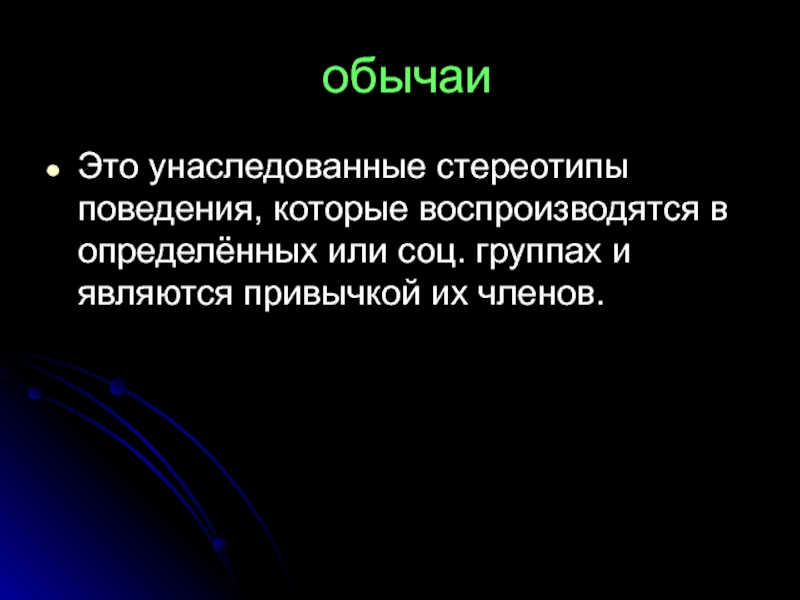 обычаи

Это унаследованные стереотипы поведения, которые воспроизводятся в определённых или соц. группах и являются привычкой их членов.